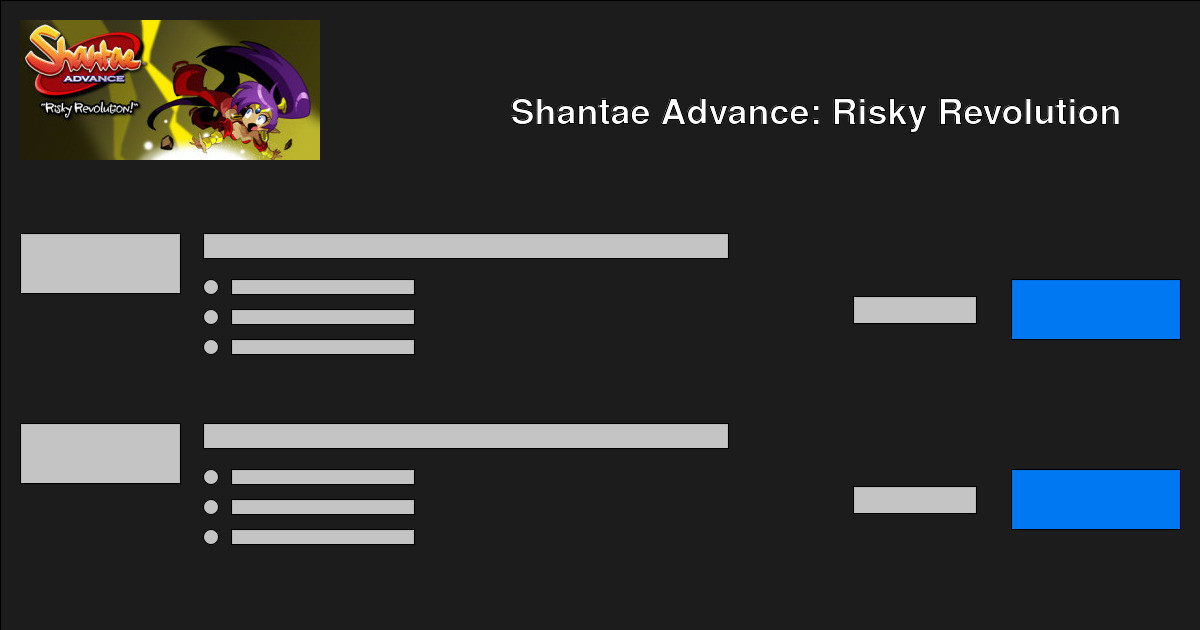 Shantae
ADVANCE
"Risky Revolution!"

Shantae Advance: Risky Revolution